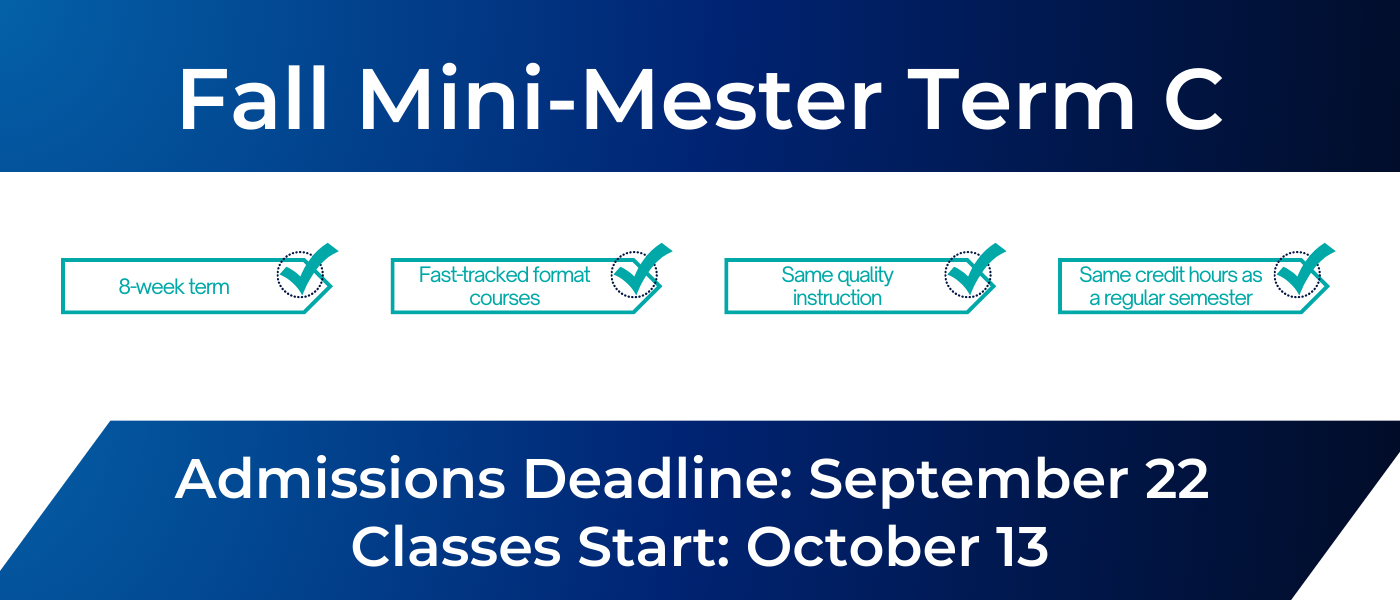 Fall Mini-Mester Term C

8-week term

Fast-tracked format courses

Same quality instruction

Same credit hours as a regular semester

Admissions Deadline: September 22
Classes Start: October 13